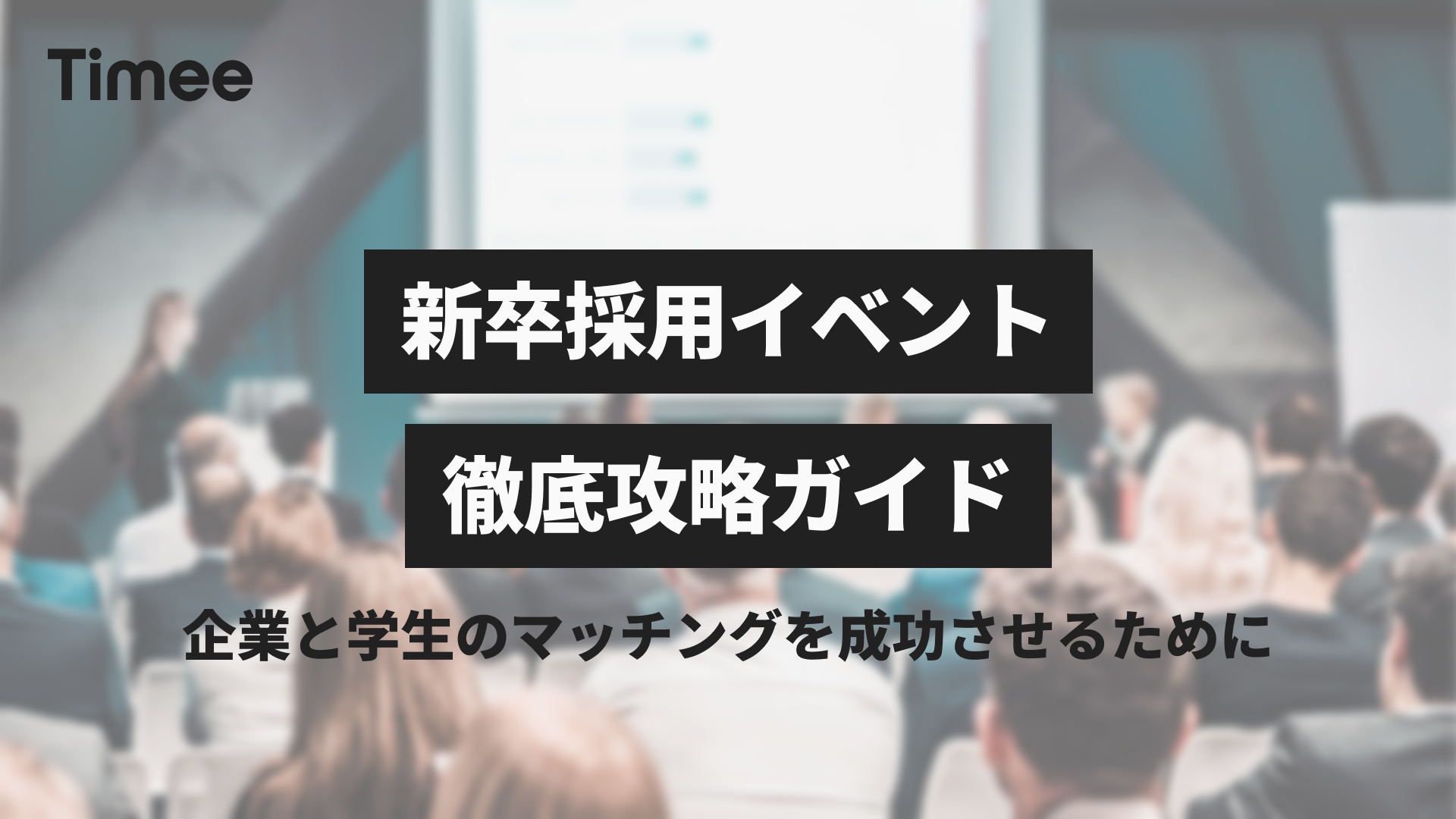 Timee

新卒採用イベント

徹底攻略ガイド

企業と学生のマッチングを成功させるために